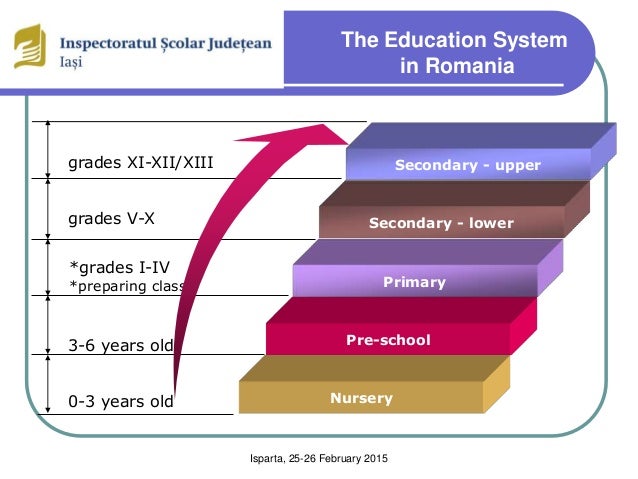 Inspectoratul Școlar Județean
Iași

The Education System in Romania

grades XI-XII/XIII

grades V-X

*grades I-IV
*preparing class

3-6 years old

0-3 years old

Secondary - upper

Secondary - lower

Primary

Pre-school

Nursery

Isparta, 25-26 February 2015